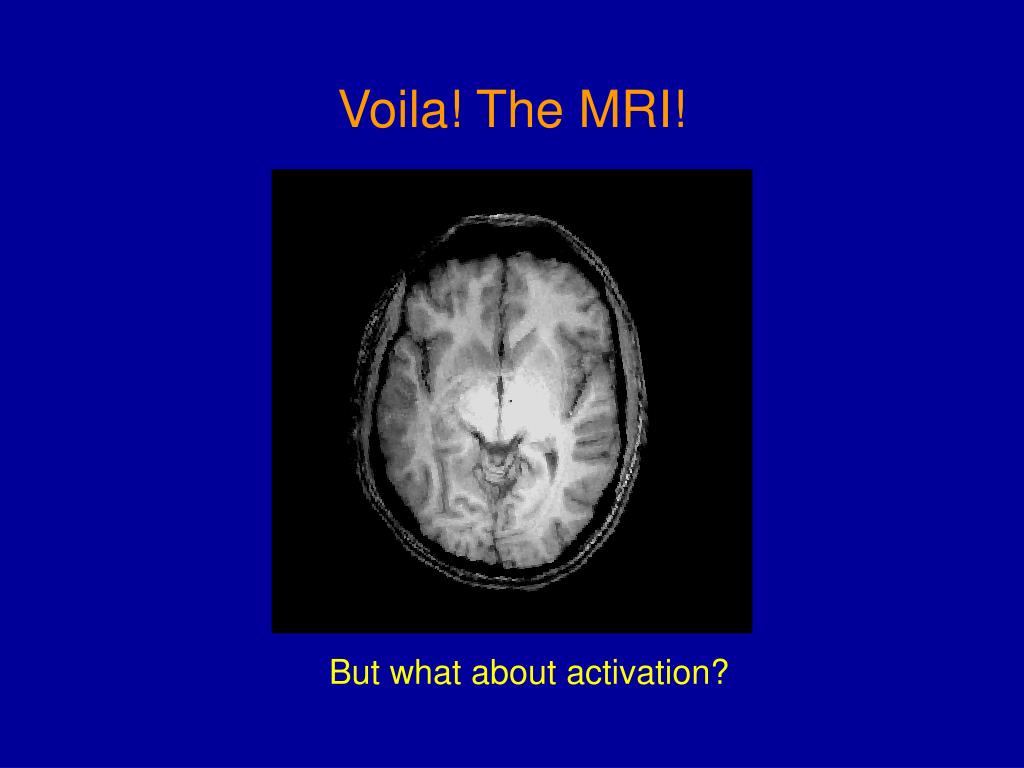 Voila! The MRI!

But what about activation?